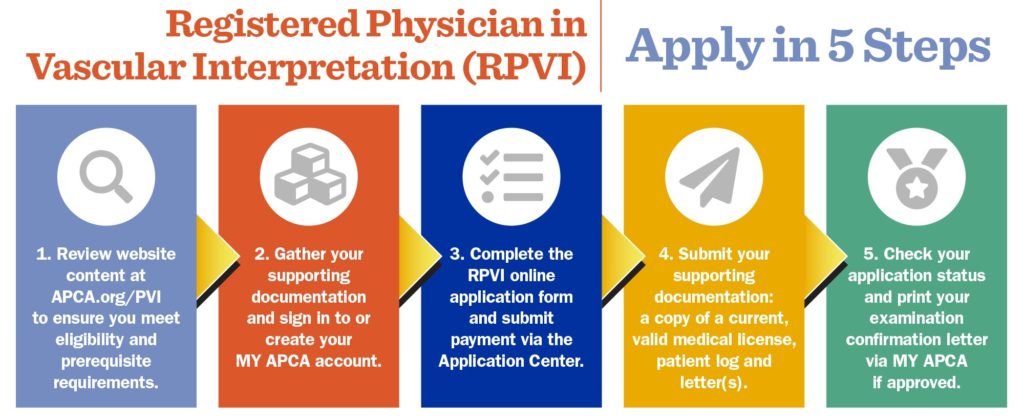 Registered Physician in Vascular Interpretation (RPVI)

Apply in 5 Steps

1. Review website content at APCA.org/PVI to ensure you meet eligibility and prerequisite requirements.

2. Gather your supporting documentation and sign in to or create your MY APCA account.

3. Complete the RPVI online application form and submit payment via the Application Center.

4. Submit your supporting documentation: a copy of a current, valid medical license, patient log and letter(s).

5. Check your application status and print your examination confirmation letter via MY APCA if approved.